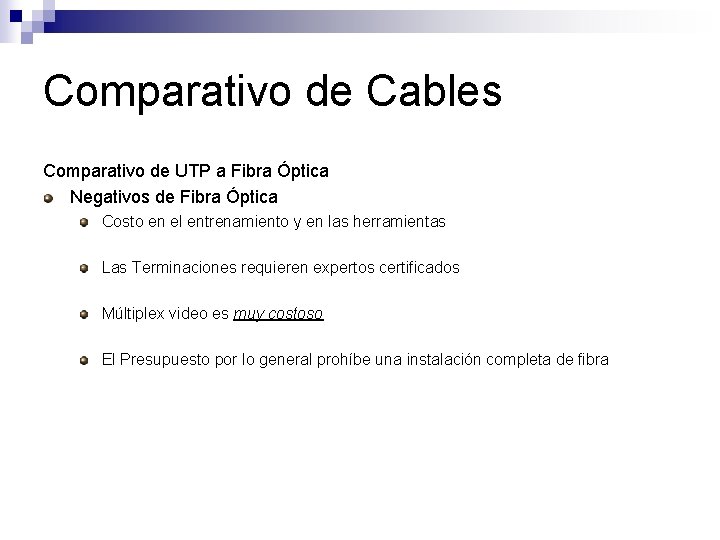 Comparativo de Cables

Comparativo de UTP a Fibra Óptica

Negativos de Fibra Óptica

Costo en el entrenamiento y en las herramientas

Las Terminaciones requieren expertos certificados

Múltiplex video es muy costoso

El Presupuesto por lo general prohíbe una instalación completa de fibra